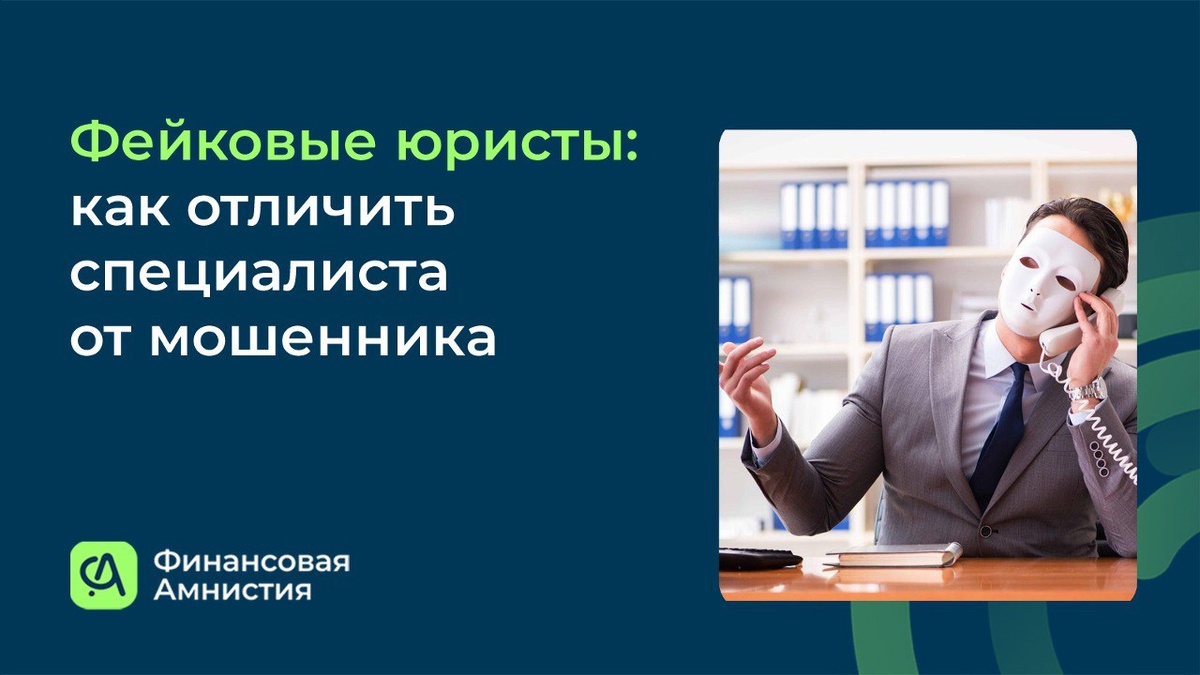 Фейковые юристы: как отличить специалиста от мошенника

Финансовая Амнистия